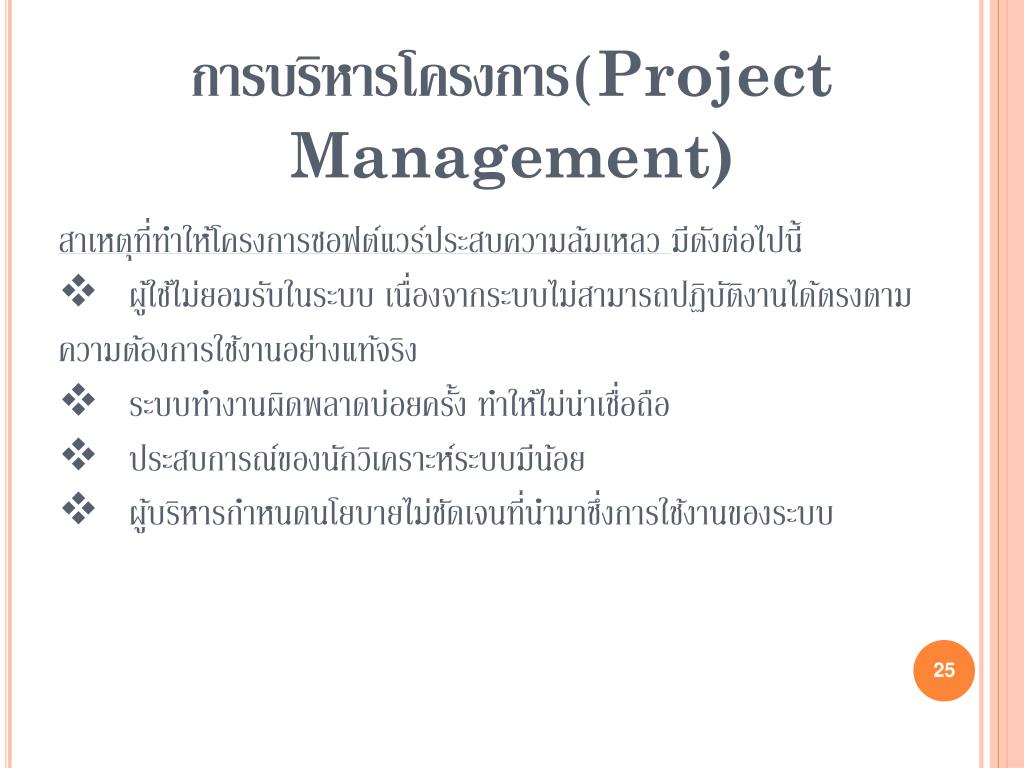 การบริหารโครงการ(Project Management)

สาเหตุที่ทำให้โครงการซอฟต์แวร์ประสบความล้มเหลว มีดังต่อไปนี้

❖ ผู้ใช้ไม่ยอมรับในระบบ เนื่องจากระบบไม่สามารถปฏิบัติงานได้ตรงตามความต้องการใช้งานอย่างแท้จริง

❖ ระบบทำงานผิดพลาดบ่อยครั้ง ทำให้ไม่น่าเชื่อถือ

❖ ประสบการณ์ของนักวิเคราะห์ระบบมีน้อย

❖ ผู้บริหารกำหนดนโยบายไม่ชัดเจนที่นำมาซึ่งการใช้งานของระบบ

25